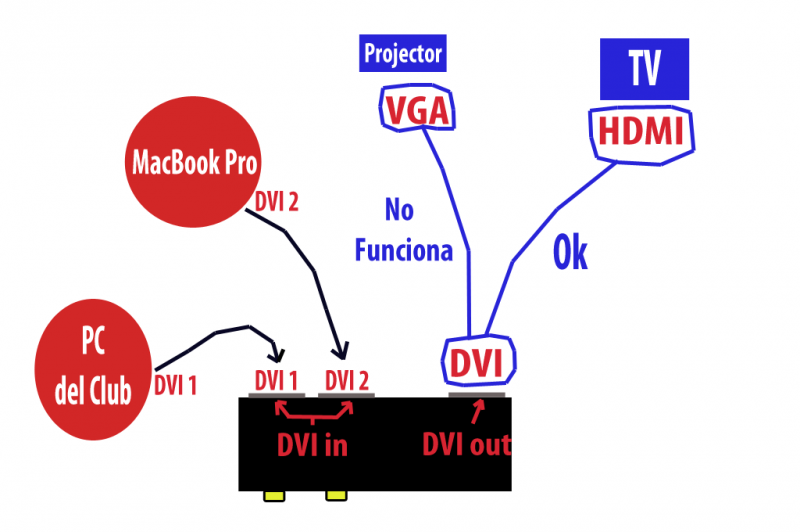 Projector

VGA

TV

HDMI

MacBook Pro

DVI 2

No Funciona

Ok

PC del Club

DVI 1

DVI 1

DVI 2

DVI

DVI in

DVI out